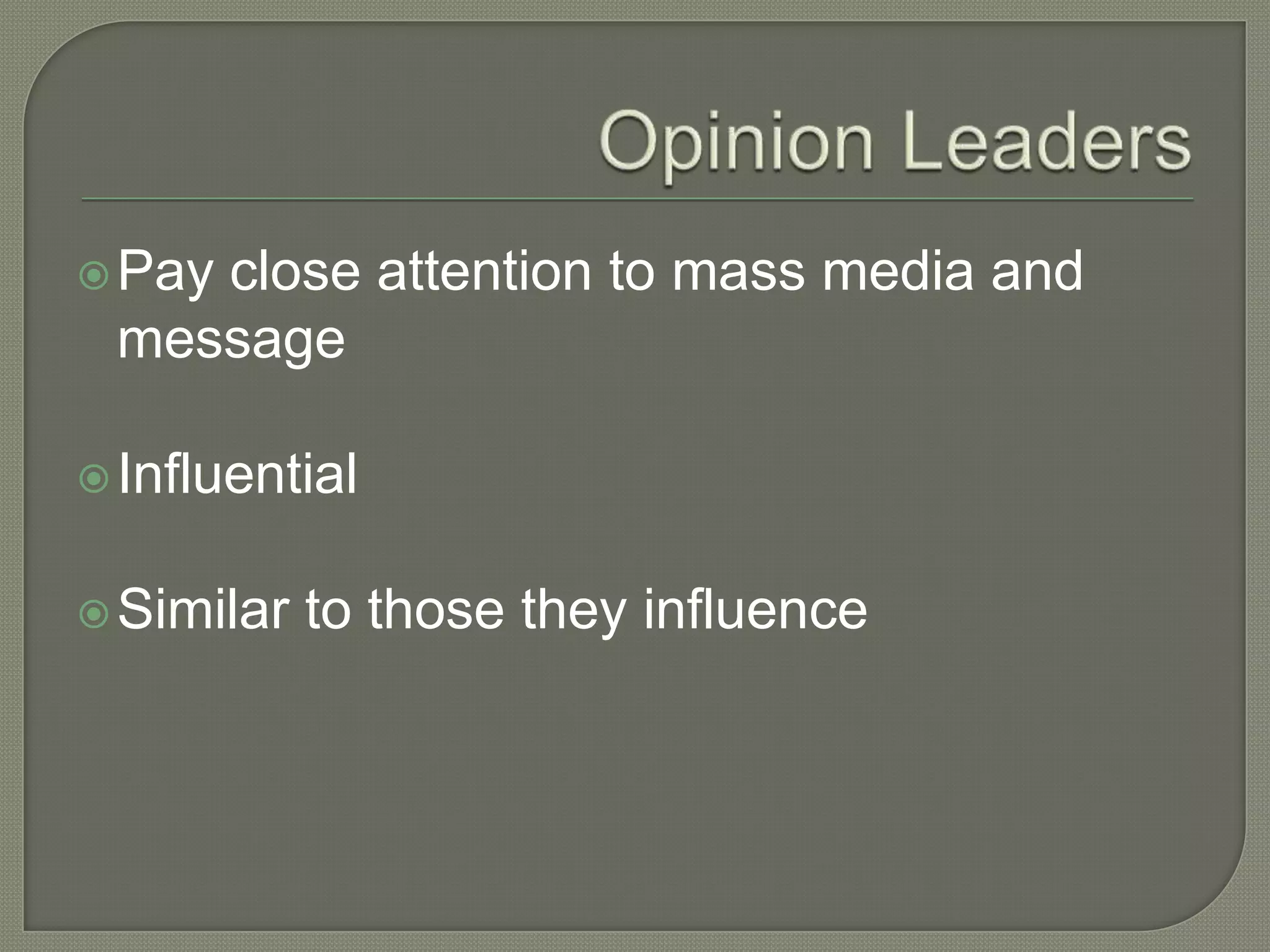 Opinion Leaders

Pay close attention to mass media and message

Influential

Similar to those they influence